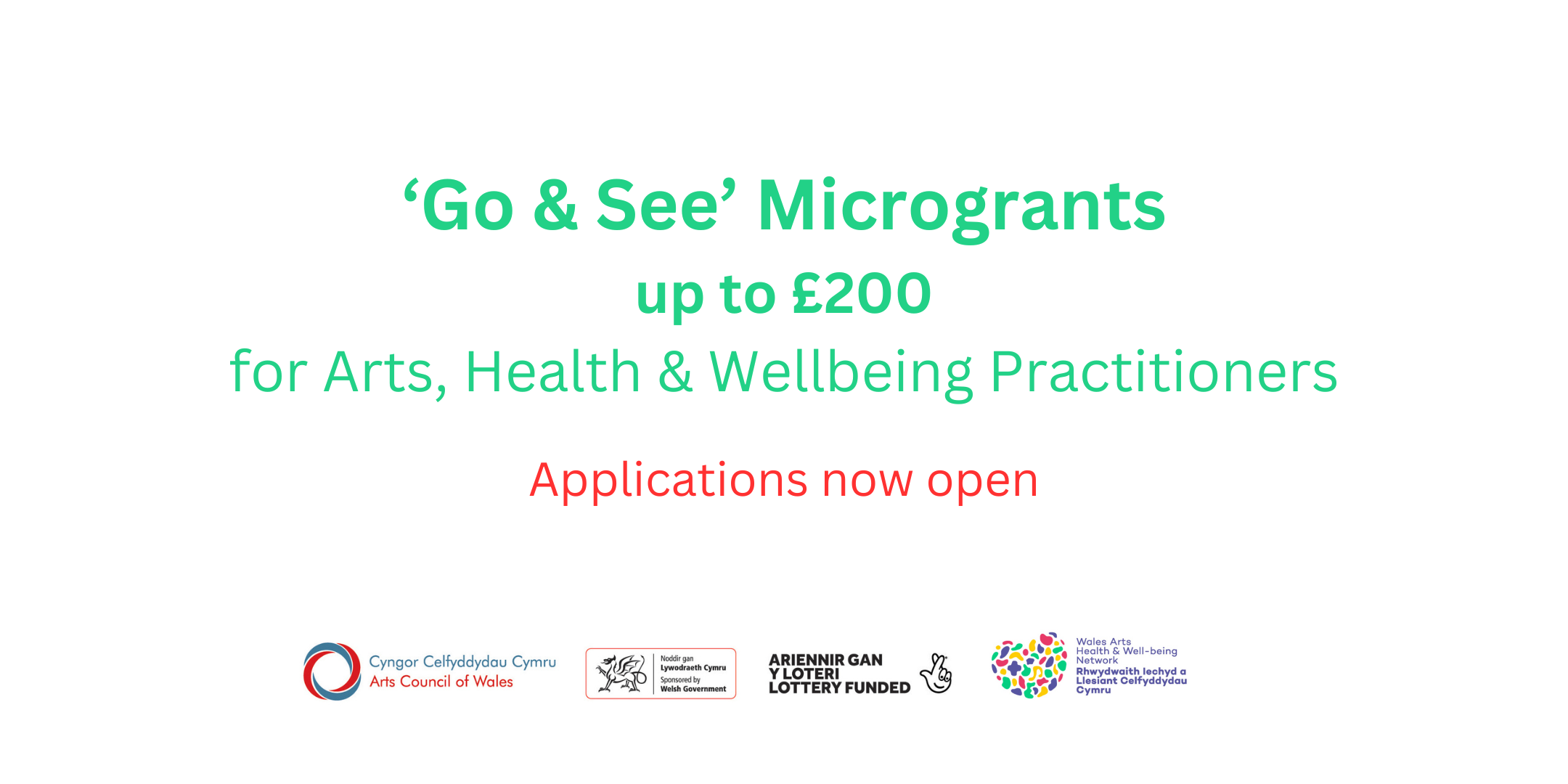 ‘Go & See’ Microgrants
up to £200
for Arts, Health & Wellbeing Practitioners

Applications now open

Cyngor Celfyddydau Cymru
Arts Council of Wales

Noddir gan
Lywodraeth Cymru
Sponsored by
Welsh Government

ARIENNIR GAN
Y LOTERI
LOTTERY FUNDED

Wales Arts
Health & Well-being
Network
Rhwydwaith Iechyd a
Llesiant Celfyddydau
Cymru